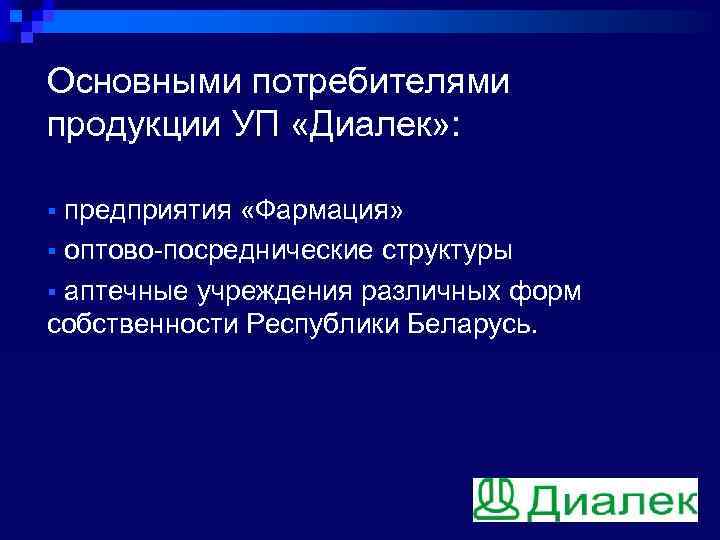 Основными потребителями продукции УП «Диалек»:

▪ предприятия «Фармация»

▪ оптово-посреднические структуры

▪ аптечные учреждения различных форм собственности Республики Беларусь.

Диалек